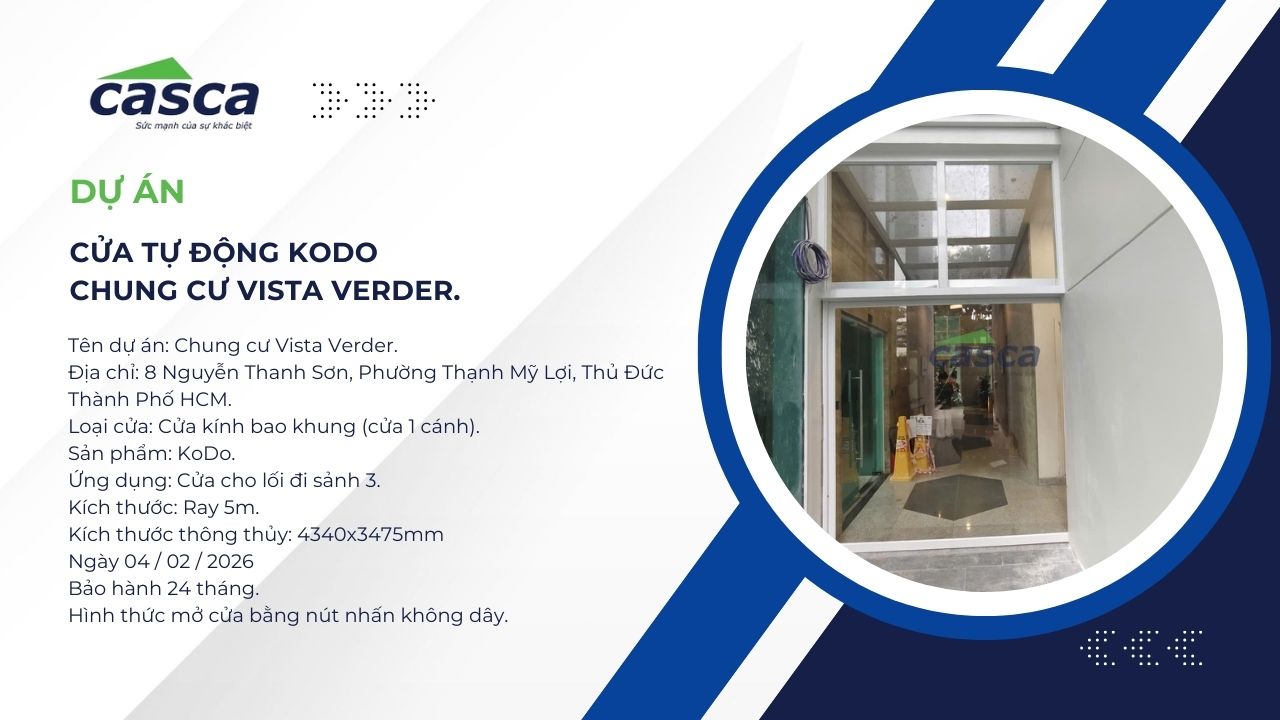 casca
Sức mạnh của sự khác biệt

DỰ ÁN

CỬA TỰ ĐỘNG KODO
CHUNG CƯ VISTA VERDER.

Tên dự án: Chung cư Vista Verder.
Địa chỉ: 8 Nguyễn Thanh Sơn, Phường Thạnh Mỹ Lợi, Thủ Đức Thành Phố HCM.
Loại cửa: Cửa kính bao khung (cửa 1 cánh).
Sản phẩm: KoDo.
Ứng dụng: Cửa cho lối đi sảnh 3.
Kích thước: Ray 5m.
Kích thước thông thủy: 4340x3475mm
Ngày 04 / 02 / 2026
Bảo hành 24 tháng.
Hình thức mở cửa bằng nút nhấn không dây.

casca